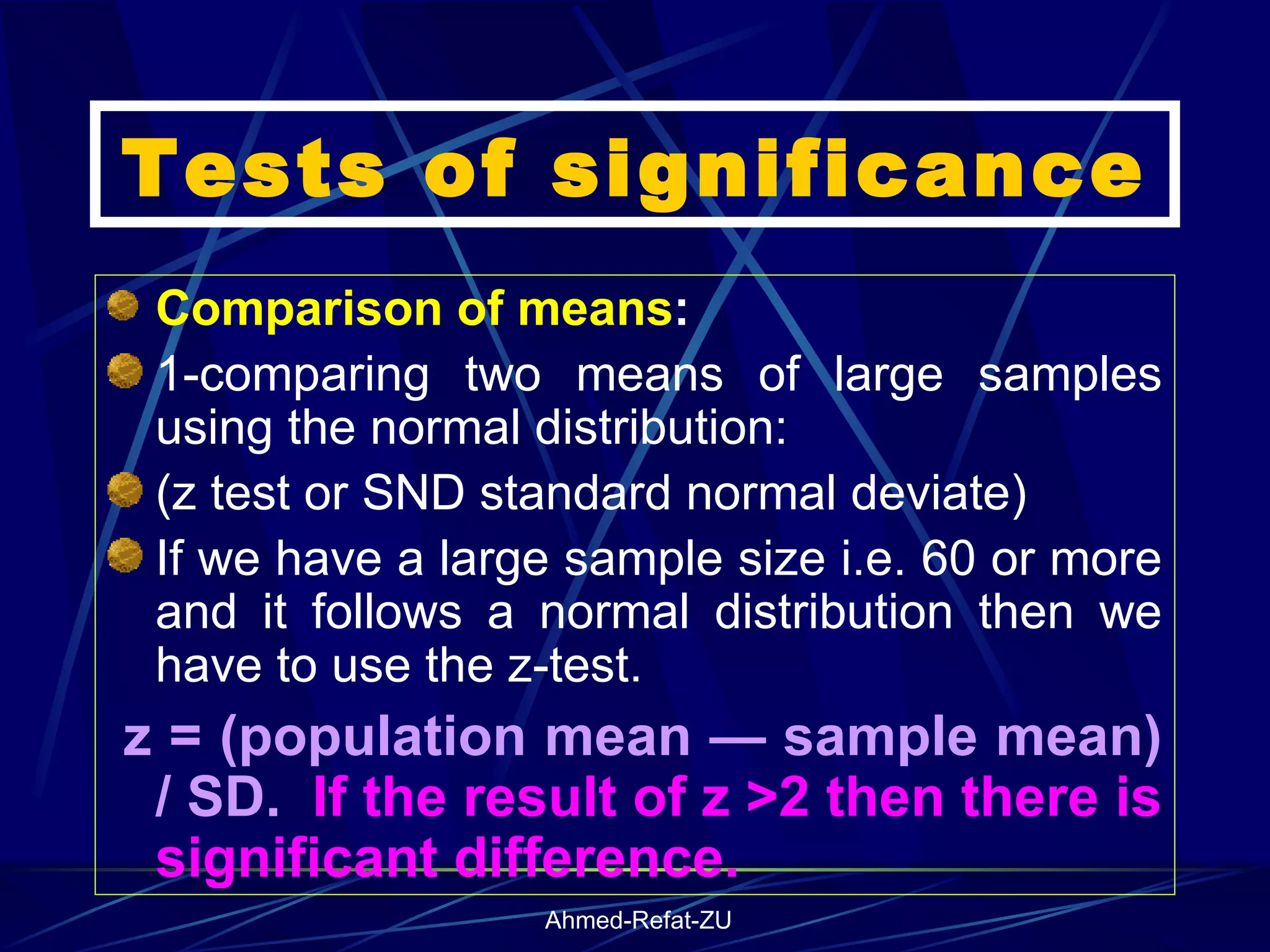 Tests of significance

Comparison of means:

1-comparing two means of large samples using the normal distribution:

(z test or SND standard normal deviate)

If we have a large sample size i.e. 60 or more and it follows a normal distribution then we have to use the z-test.

z = (population mean — sample mean) / SD. If the result of z >2 then there is significant difference.

Ahmed-Refat-ZU